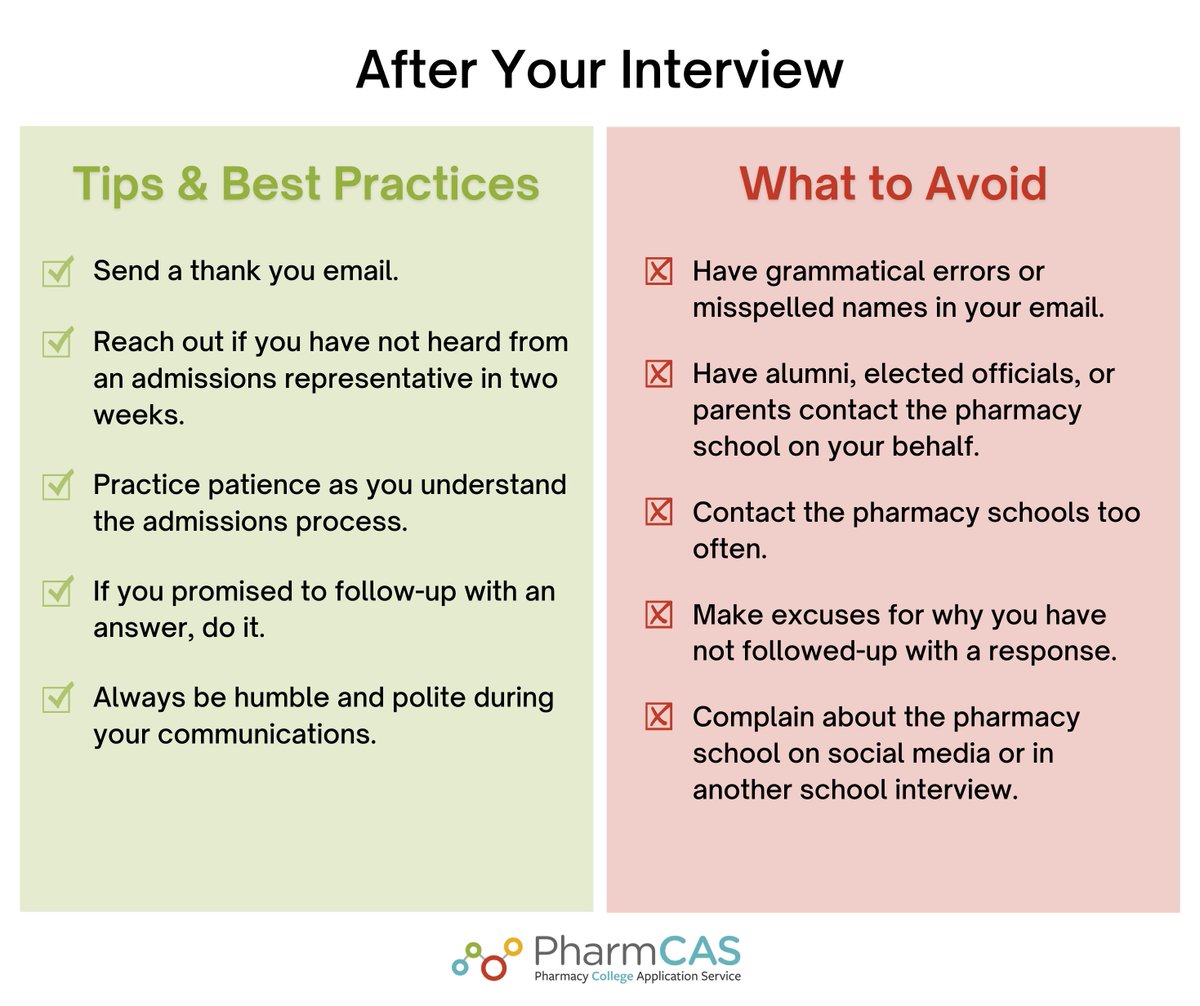 After Your Interview

Tips & Best Practices

Send a thank you email.

Reach out if you have not heard from an admissions representative in two weeks.

Practice patience as you understand the admissions process.

If you promised to follow-up with an answer, do it.

Always be humble and polite during your communications.

What to Avoid

Have grammatical errors or misspelled names in your email.

Have alumni, elected officials, or parents contact the pharmacy school on your behalf.

Contact the pharmacy schools too often.

Make excuses for why you have not followed-up with a response.

Complain about the pharmacy school on social media or in another school interview.

PharmCAS
Pharmacy College Application Service